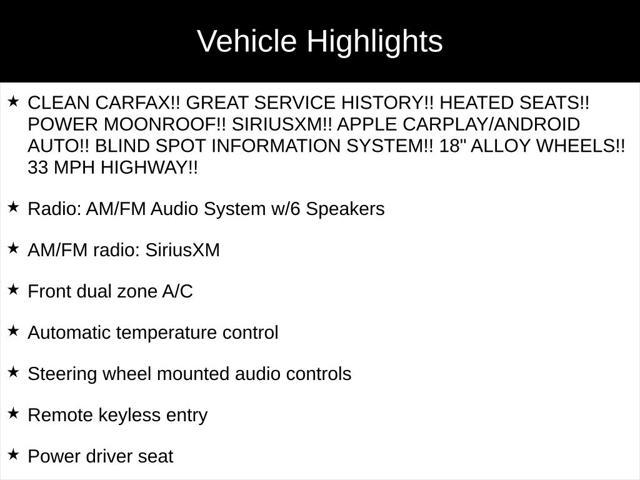 Vehicle Highlights

★ CLEAN CARFAX!! GREAT SERVICE HISTORY!! HEATED SEATS!! POWER MOONROOF!! SIRIUSXM!! APPLE CARPLAY/ANDROID AUTO!! BLIND SPOT INFORMATION SYSTEM!! 18" ALLOY WHEELS!! 33 MPH HIGHWAY!!

★ Radio: AM/FM Audio System w/6 Speakers

★ AM/FM radio: SiriusXM

★ Front dual zone A/C

★ Automatic temperature control

★ Steering wheel mounted audio controls

★ Remote keyless entry

★ Power driver seat